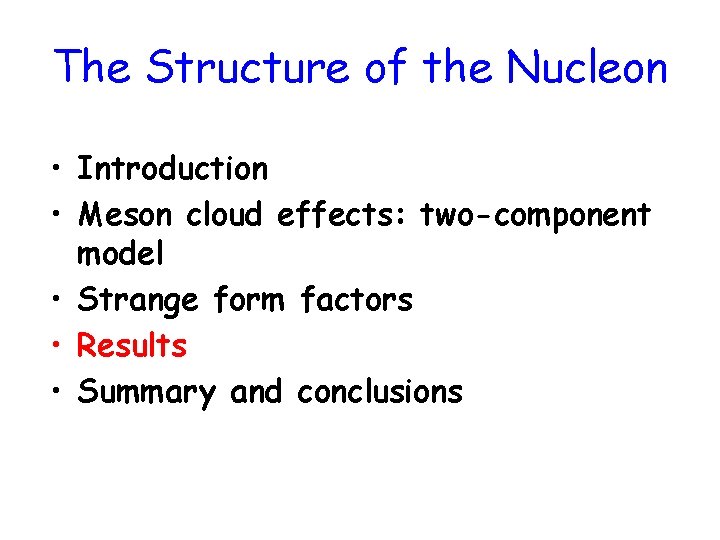 The Structure of the Nucleon

• Introduction
• Meson cloud effects: two-component model
• Strange form factors
• Results
• Summary and conclusions